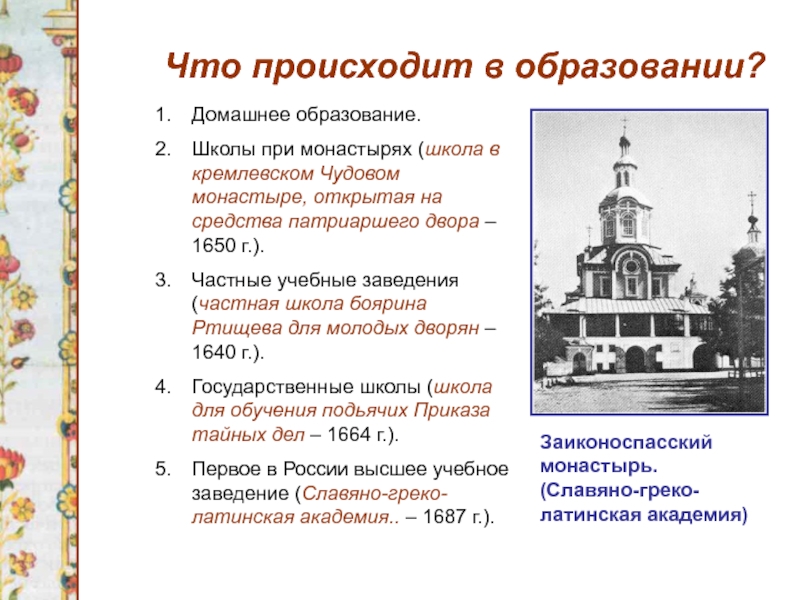 Что происходит в образовании?

1. Домашнее образование.

2. Школы при монастырях (школа в кремлевском Чудовом монастыре, открытая на средства патриаршего двора – 1650 г.).

3. Частные учебные заведения (частная школа боярина Ртищева для молодых дворян – 1640 г.).

4. Государственные школы (школа для обучения подьячих Приказа тайных дел – 1664 г.).

5. Первое в России высшее учебное заведение (Славяно-греко-латинская академия.. – 1687 г.).

Заиконоспасский монастырь. (Славяно-греко-латинская академия)